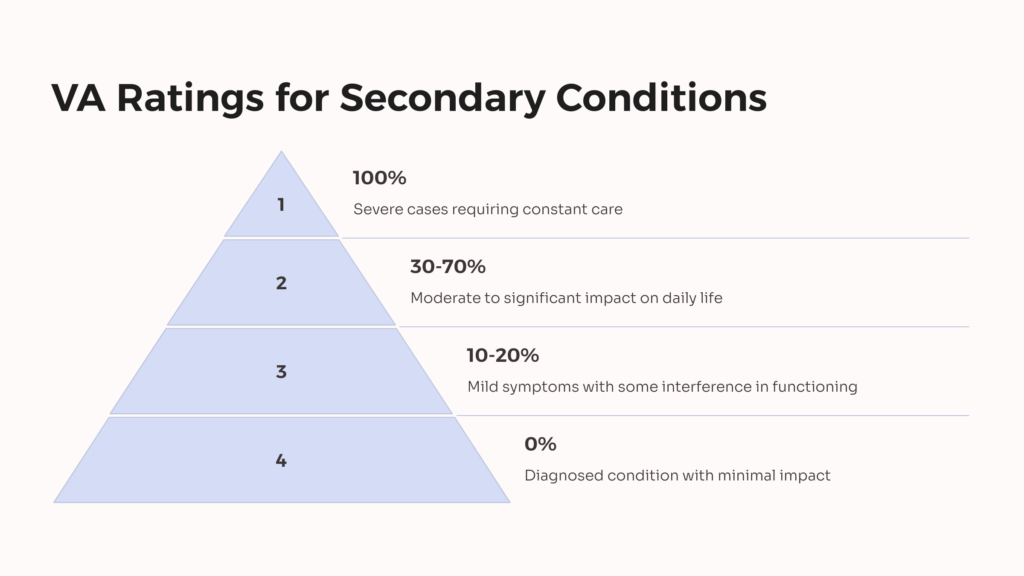 VA Ratings for Secondary Conditions

1

100%

Severe cases requiring constant care

2

30-70%

Moderate to significant impact on daily life

3

10-20%

Mild symptoms with some interference in functioning

4

0%

Diagnosed condition with minimal impact